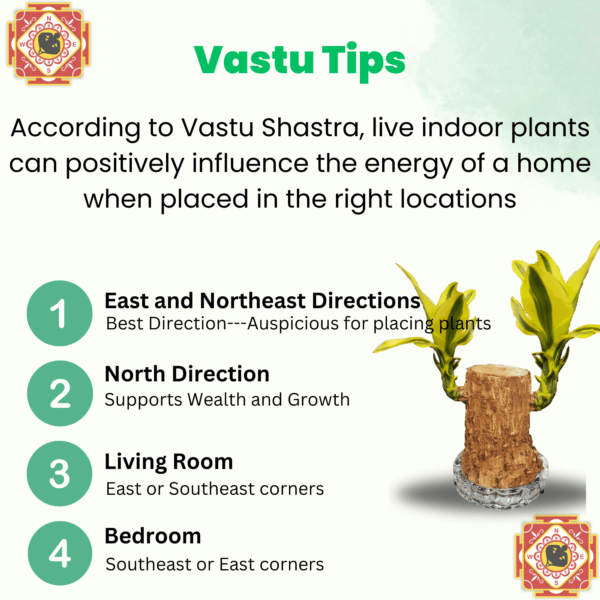 N
W E
S

Vastu Tips

According to Vastu Shastra, live indoor plants can positively influence the energy of a home when placed in the right locations

1
East and Northeast Directions
Best Direction---Auspicious for placing plants

2
North Direction
Supports Wealth and Growth

3
Living Room
East or Southeast corners

4
Bedroom
Southeast or East corners

N
W E
S